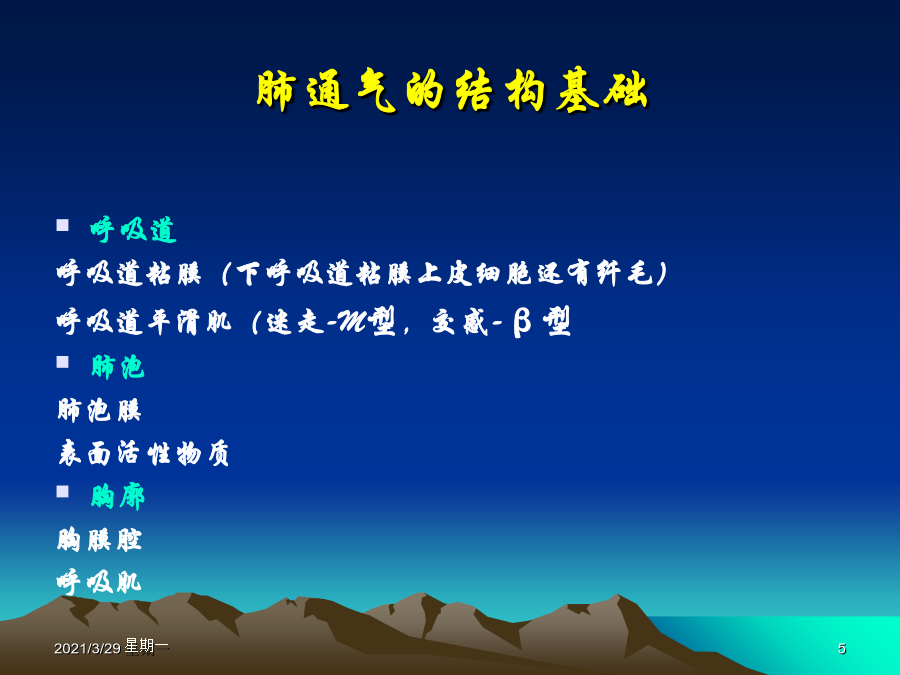 肺通气的结构基础

■ 呼吸道

呼吸道粘膜（下呼吸道粘膜上皮细胞还有纤毛）

呼吸道平滑肌（迷走-M型，交感-β型

■ 肺泡

肺泡膜

表面活性物质

■ 胸廓

胸膜腔

呼吸肌

2021/3/29 星期一

5